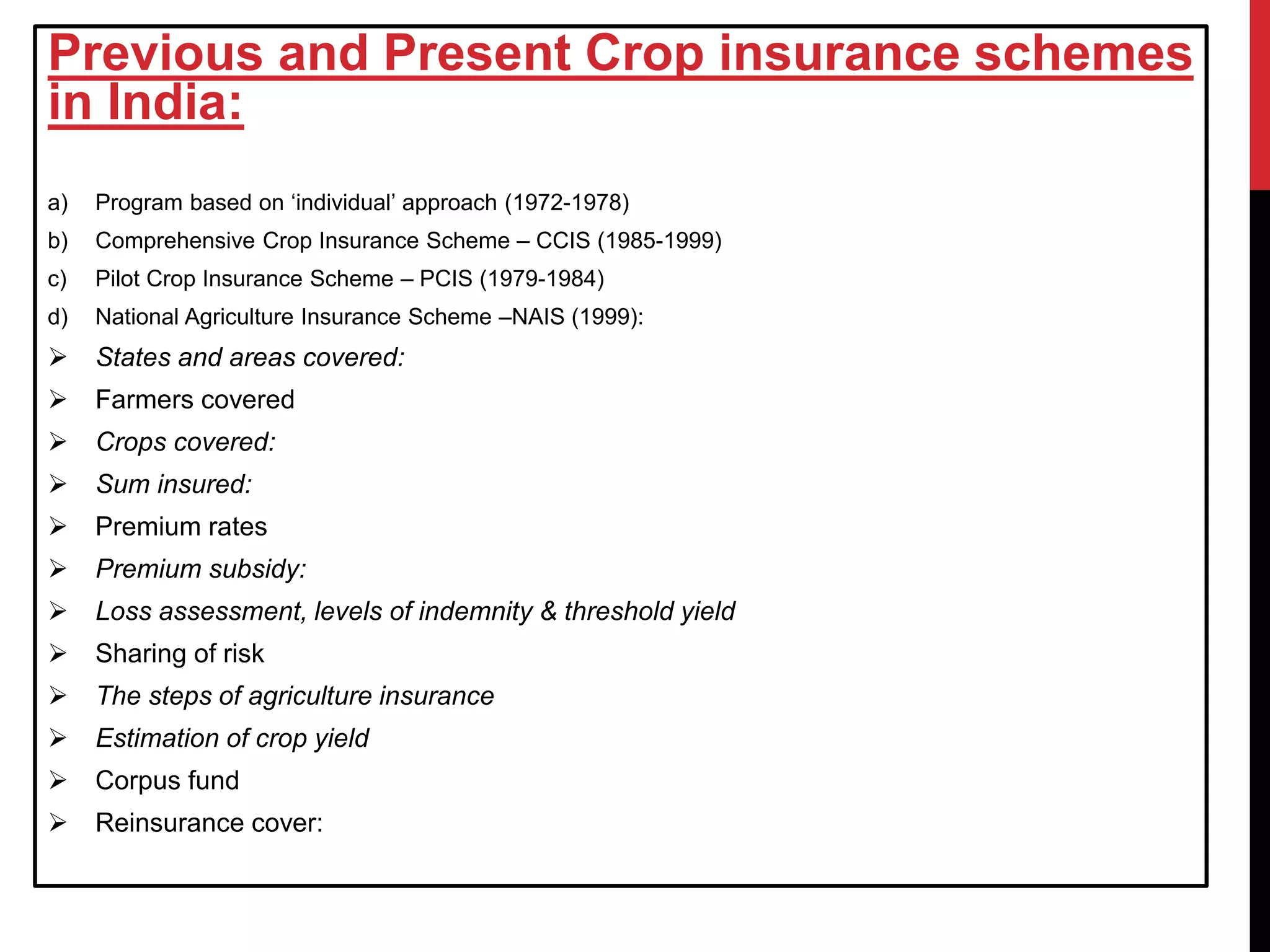 Previous and Present Crop insurance schemes in India:

a) Program based on ‘individual’ approach (1972-1978)
b) Comprehensive Crop Insurance Scheme – CCIS (1985-1999)
c) Pilot Crop Insurance Scheme – PCIS (1979-1984)
d) National Agriculture Insurance Scheme –NAIS (1999):
➢ States and areas covered:
➢ Farmers covered
➢ Crops covered:
➢ Sum insured:
➢ Premium rates
➢ Premium subsidy:
➢ Loss assessment, levels of indemnity & threshold yield
➢ Sharing of risk
➢ The steps of agriculture insurance
➢ Estimation of crop yield
➢ Corpus fund
➢ Reinsurance cover: